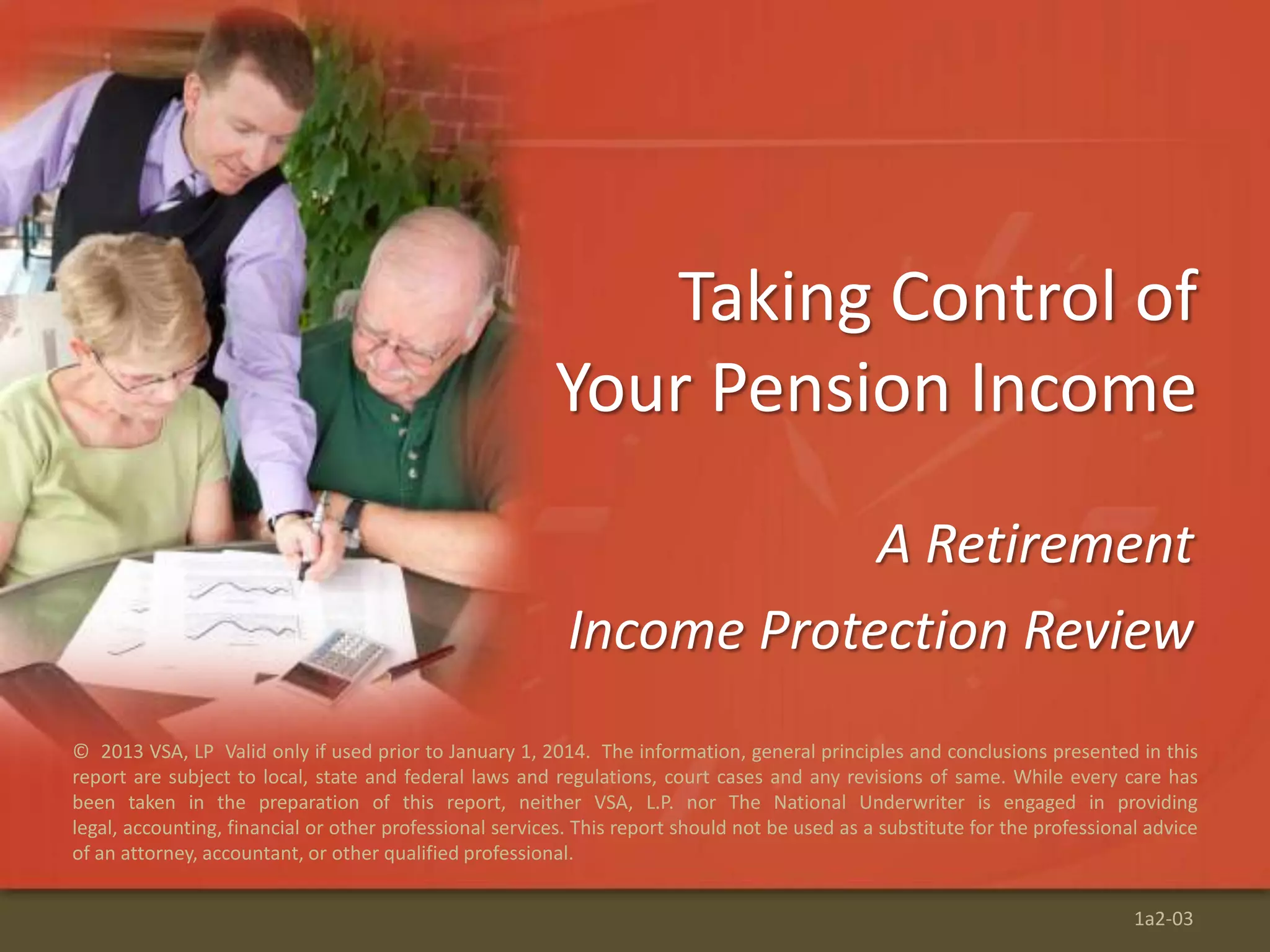 Taking Control of Your Pension Income

A Retirement Income Protection Review

© 2013 VSA, LP Valid only if used prior to January 1, 2014. The information, general principles and conclusions presented in this report are subject to local, state and federal laws and regulations, court cases and any revisions of same. While every care has been taken in the preparation of this report, neither VSA, L.P. nor The National Underwriter is engaged in providing legal, accounting, financial or other professional services. This report should not be used as a substitute for the professional advice of an attorney, accountant, or other qualified professional.

1a2-03